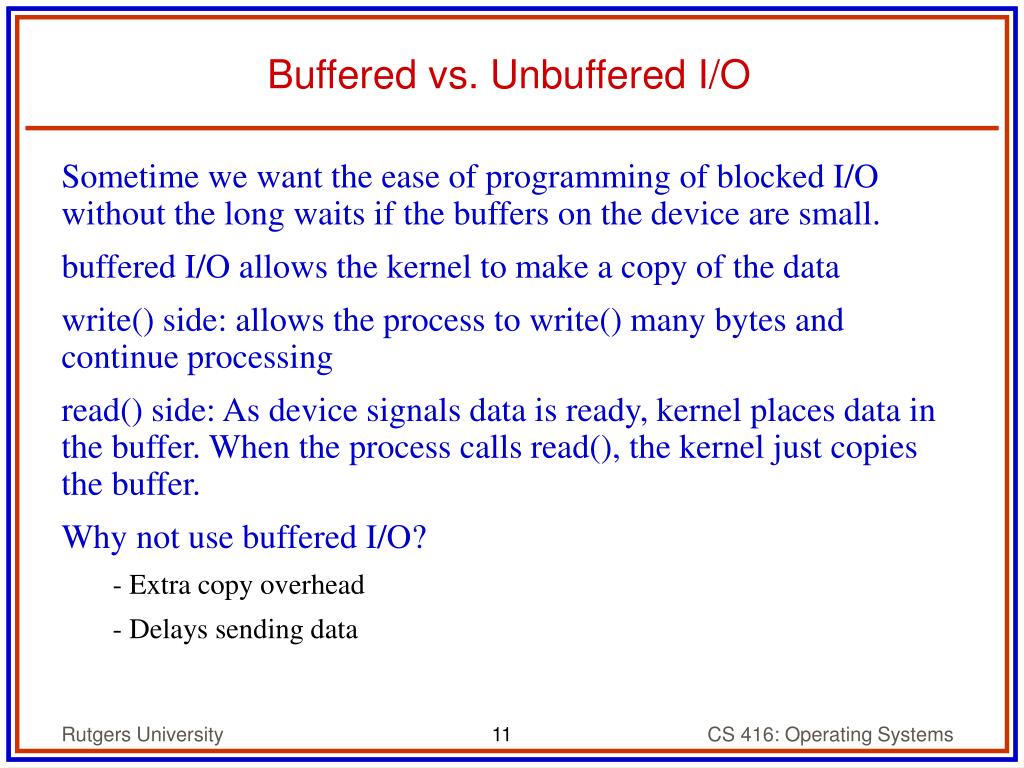 Buffered vs. Unbuffered I/O

Sometime we want the ease of programming of blocked I/O without the long waits if the buffers on the device are small.

buffered I/O allows the kernel to make a copy of the data

write() side: allows the process to write() many bytes and continue processing

read() side: As device signals data is ready, kernel places data in the buffer. When the process calls read(), the kernel just copies the buffer.

Why not use buffered I/O?

- Extra copy overhead

- Delays sending data

Rutgers University

11

CS 416: Operating Systems